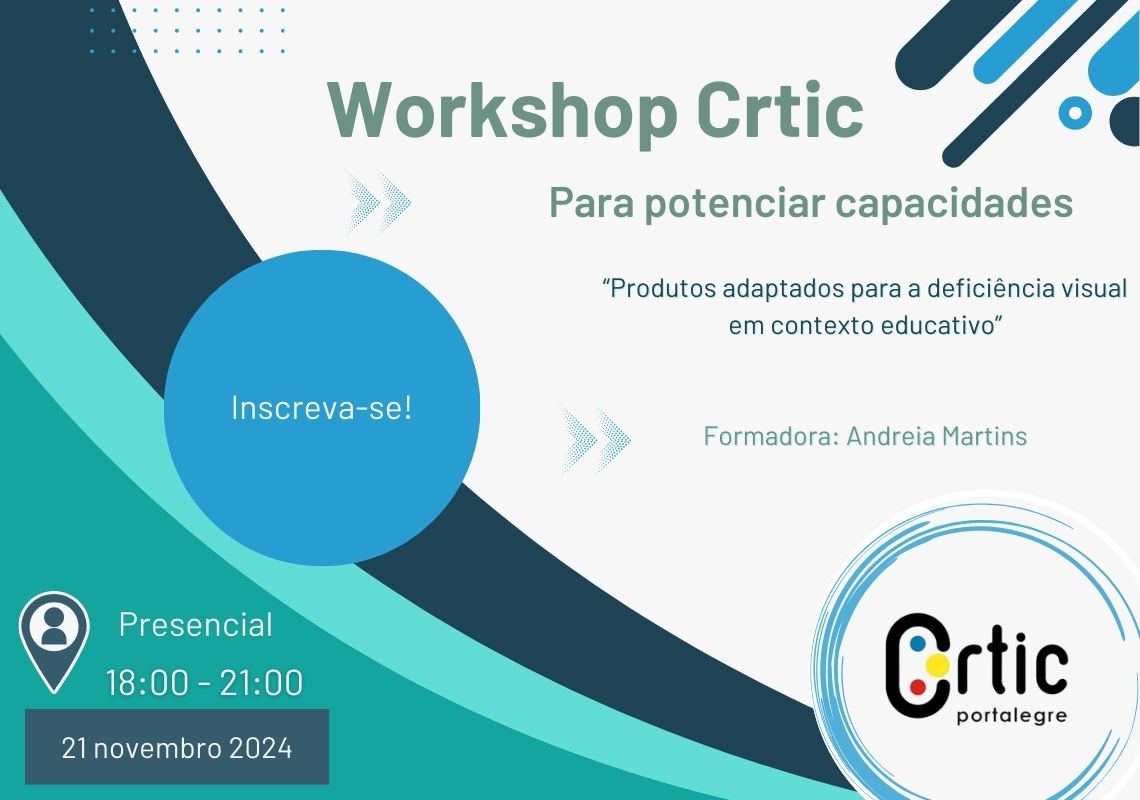 Workshop Crtic

Para potenciar capacidades

“Produtos adaptados para a deficiência visual em contexto educativo”

Inscreva-se!

Formadora: Andreia Martins

Presencial

18:00 - 21:00

21 novembro 2024

Crtic
portalegre